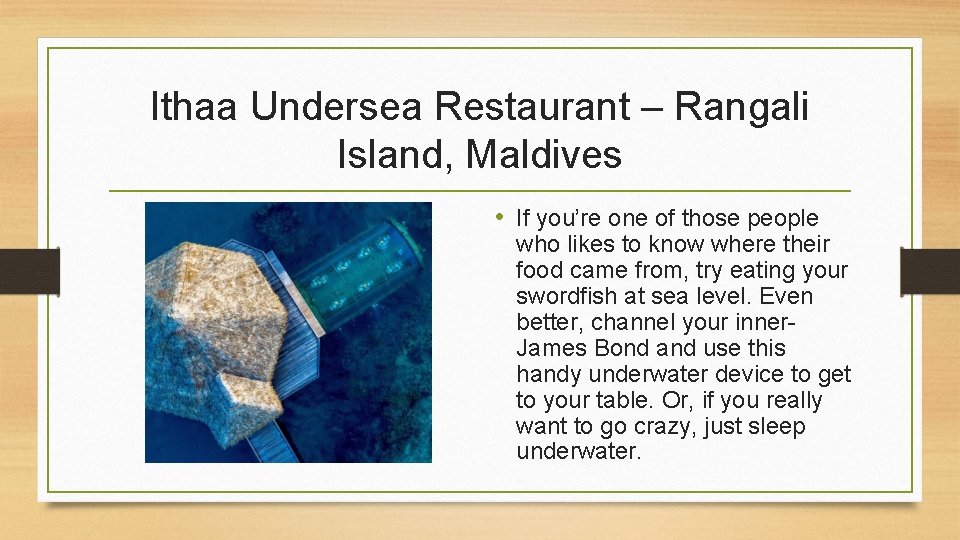 Ithaa Undersea Restaurant – Rangali Island, Maldives

• If you're one of those people who likes to know where their food came from, try eating your swordfish at sea level. Even better, channel your inner-James Bond and use this handy underwater device to get to your table. Or, if you really want to go crazy, just sleep underwater.